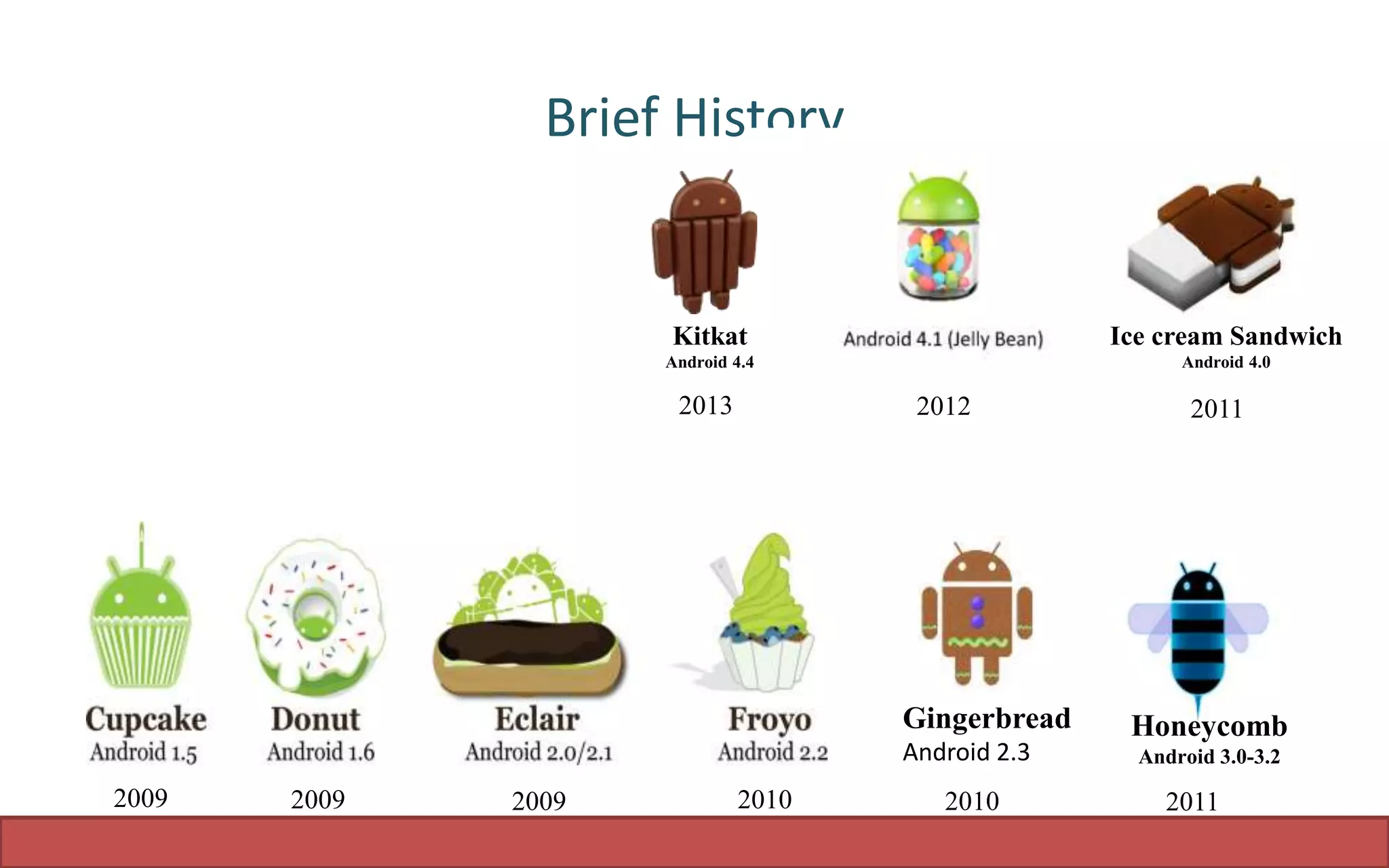 Brief History

Kitkat
Android 4.4

2013

Android 4.1 (Jelly Bean)

2012

Ice cream Sandwich
Android 4.0

2011

Cupcake
Android 1.5

2009

Donut
Android 1.6

2009

Eclair
Android 2.0/2.1

2009

Froyo
Android 2.2

2010

Gingerbread
Android 2.3

2010

Honeycomb
Android 3.0-3.2

2011